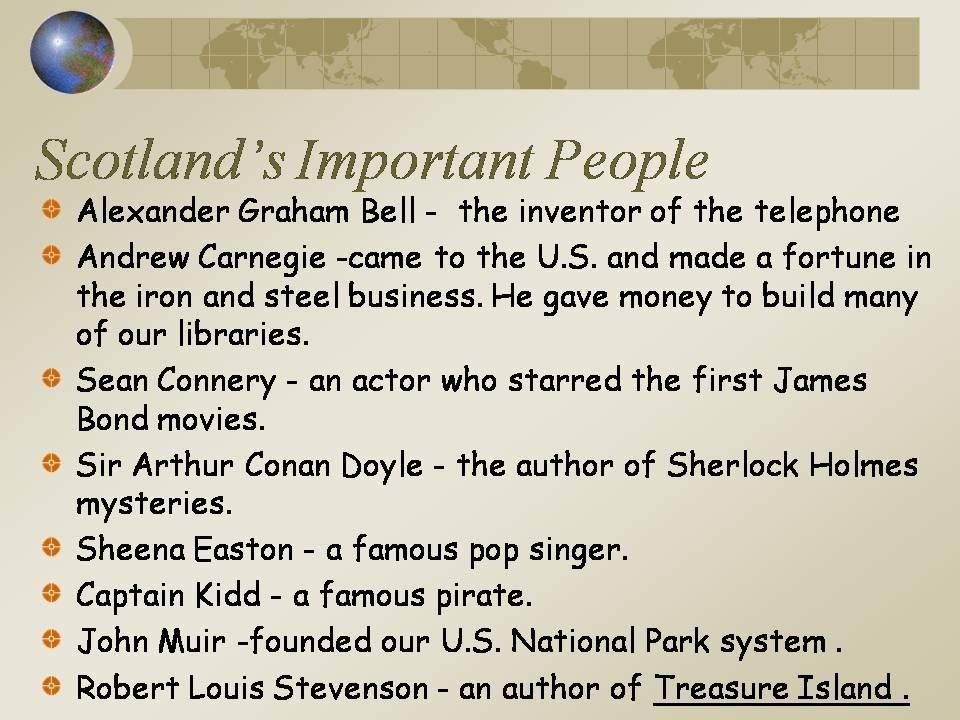 Scotland's Important People

Alexander Graham Bell - the inventor of the telephone

Andrew Carnegie -came to the U.S. and made a fortune in the iron and steel business. He gave money to build many of our libraries.

Sean Connery - an actor who starred the first James Bond movies.

Sir Arthur Conan Doyle - the author of Sherlock Holmes mysteries.

Sheena Easton - a famous pop singer.

Captain Kidd - a famous pirate.

John Muir -founded our U.S. National Park system .

Robert Louis Stevenson - an author of Treasure Island .